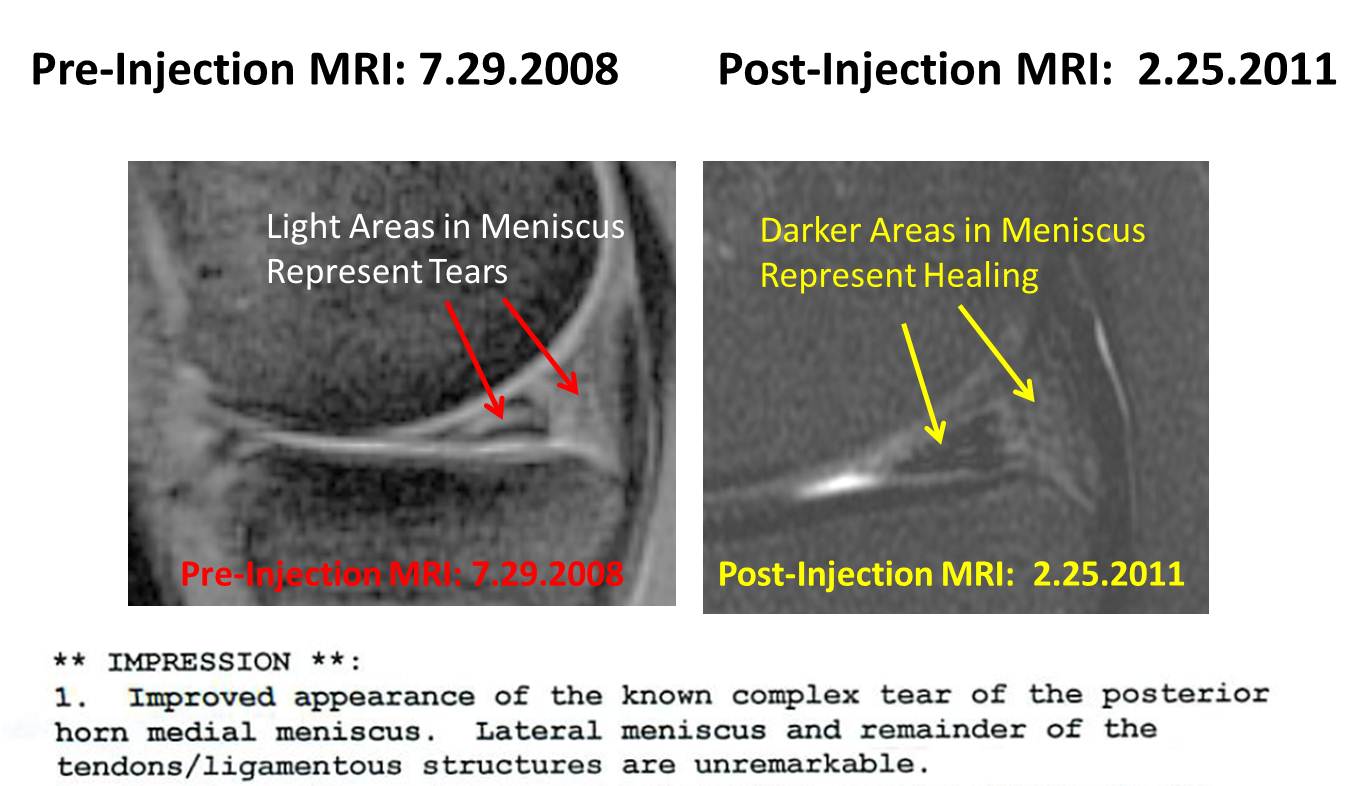 Pre-Injection MRI: 7.29.2008

Post-Injection MRI: 2.25.2011

Light Areas in Meniscus Represent Tears

Pre-Injection MRI: 7.29.2008

Darker Areas in Meniscus Represent Healing

Post-Injection MRI: 2.25.2011

** IMPRESSION **:
1. Improved appearance of the known complex tear of the posterior horn medial meniscus. Lateral meniscus and remainder of the tendons/ligamentous structures are unremarkable.